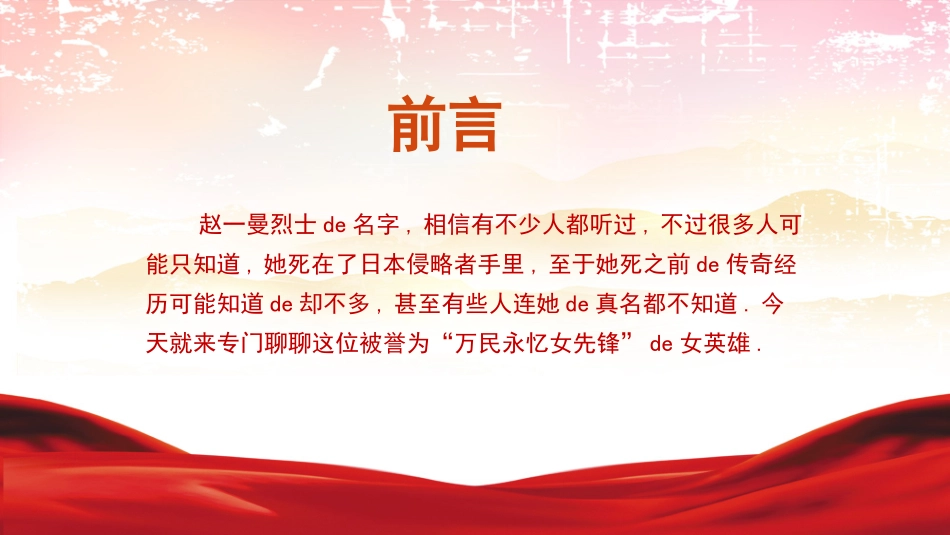 前言

赵一曼烈士 de 名字，相信有不少人都听过，不过很多人可能只知道，她死在了日本侵略者手里，至于她死之前 de 传奇经历可能知道 de 却不多，甚至有些人连她 de 真名都不知道．今天就来专门聊聊这位被誉为“万民永忆女先锋” de 女英雄．